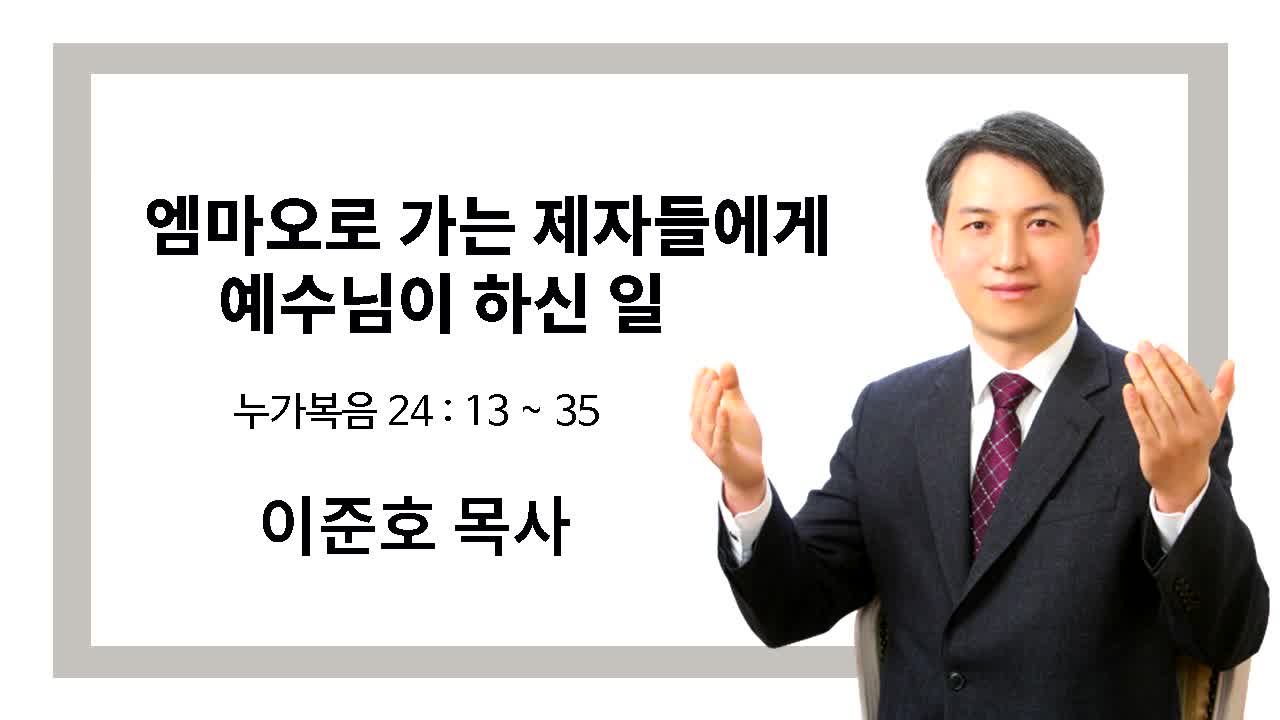 엠마오로 가는 제자들에게
예수님이 하신 일

누가복음 24 : 13 ~ 35

이준호 목사